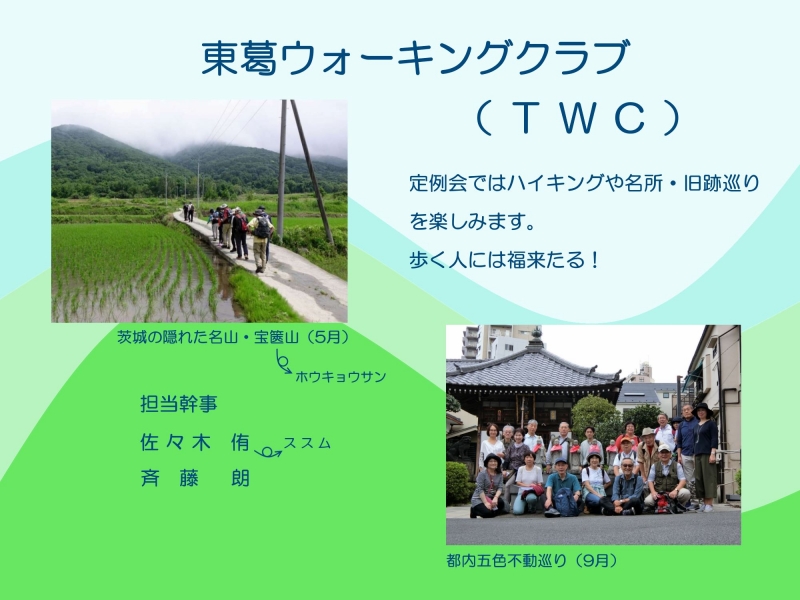 東葛ウォーキングクラブ
（ＴＷＣ）

定例会ではハイキングや名所・旧跡巡りを楽しみます。

歩く人には福来たる！

茨城の隠れた名山・宝篋山（5月）
ホウキョウサン

担当幹事
佐々木　侑
ススム
斉　藤　朗

都内五色不動巡り（9月）